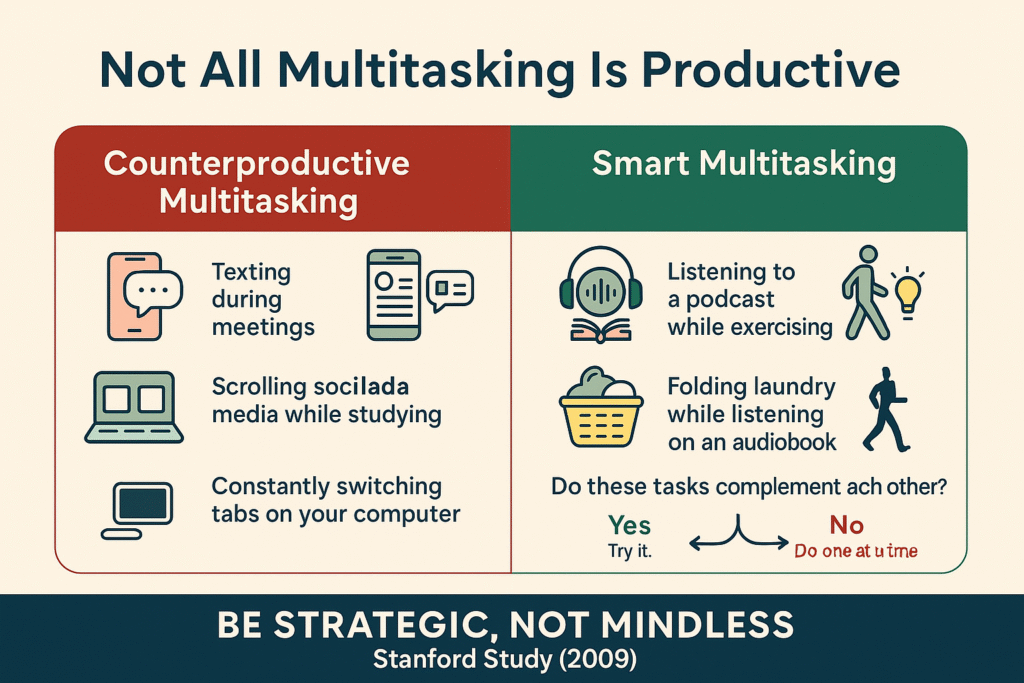 Not All Multitasking Is Productive

Counterproductive Multitasking

Texting during meetings

Scrolling socilada media while studying

Constantly switching tabs on your computer

Smart Multitasking

Listening to a podcast while exercising

Folding laundry while listening on an audiobook

Do these tasks complement ach other?

Yes
Try it.

No
Do one at u time

BE STRATEGIC, NOT MINDLESS
Stanford Study (2009)